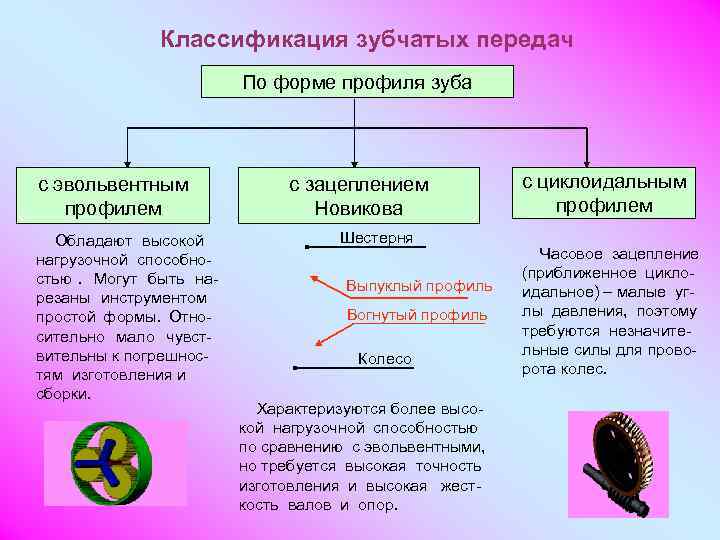 Классификация зубчатых передач

По форме профиля зуба

с эвольвентным профилем

с зацеплением Новикова

с циклоидальным профилем

Обладают высокой нагрузочной способностью . Могут быть нарезаны инструментом простой формы. Относительно мало чувствительны к погрешностям изготовления и сборки.

Шестерня

Выпуклый профиль

Вогнутый профиль

Колесо

Характеризуются более высокой нагрузочной способностью по сравнению с эвольвентными, но требуется высокая точность изготовления и высокая жесткость валов и опор.

Часовое зацепление (приближенное циклоидальное) – малые углы давления, поэтому требуются незначительные силы для проворота колес.